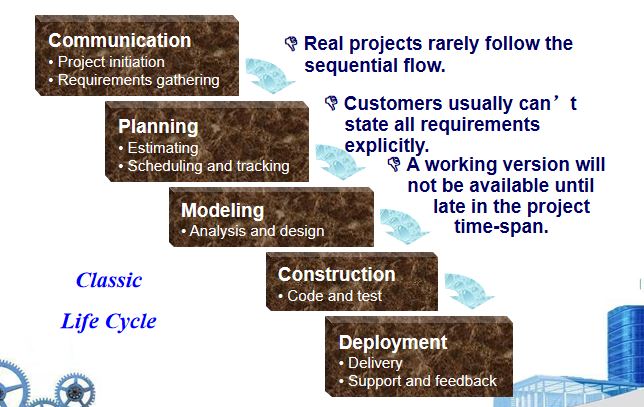 Communication
• Project initiation
• Requirements gathering

Planning
• Estimating
• Scheduling and tracking

Modeling
• Analysis and design

Construction
• Code and test

Deployment
• Delivery
• Support and feedback

Real projects rarely follow the sequential flow.

Customers usually can’t state all requirements explicitly.

A working version will not be available until late in the project time-span.

Classic

Life Cycle